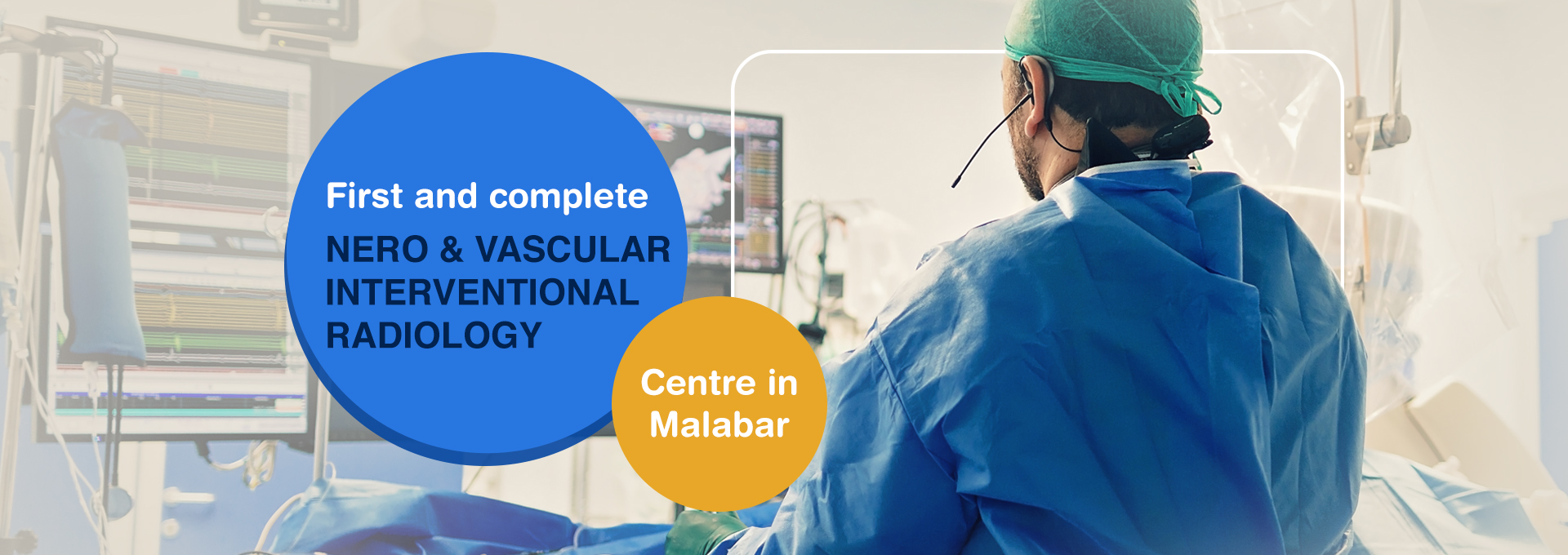 First and complete

NERO & VASCULAR INTERVENTIONAL RADIOLOGY

Centre in Malabar